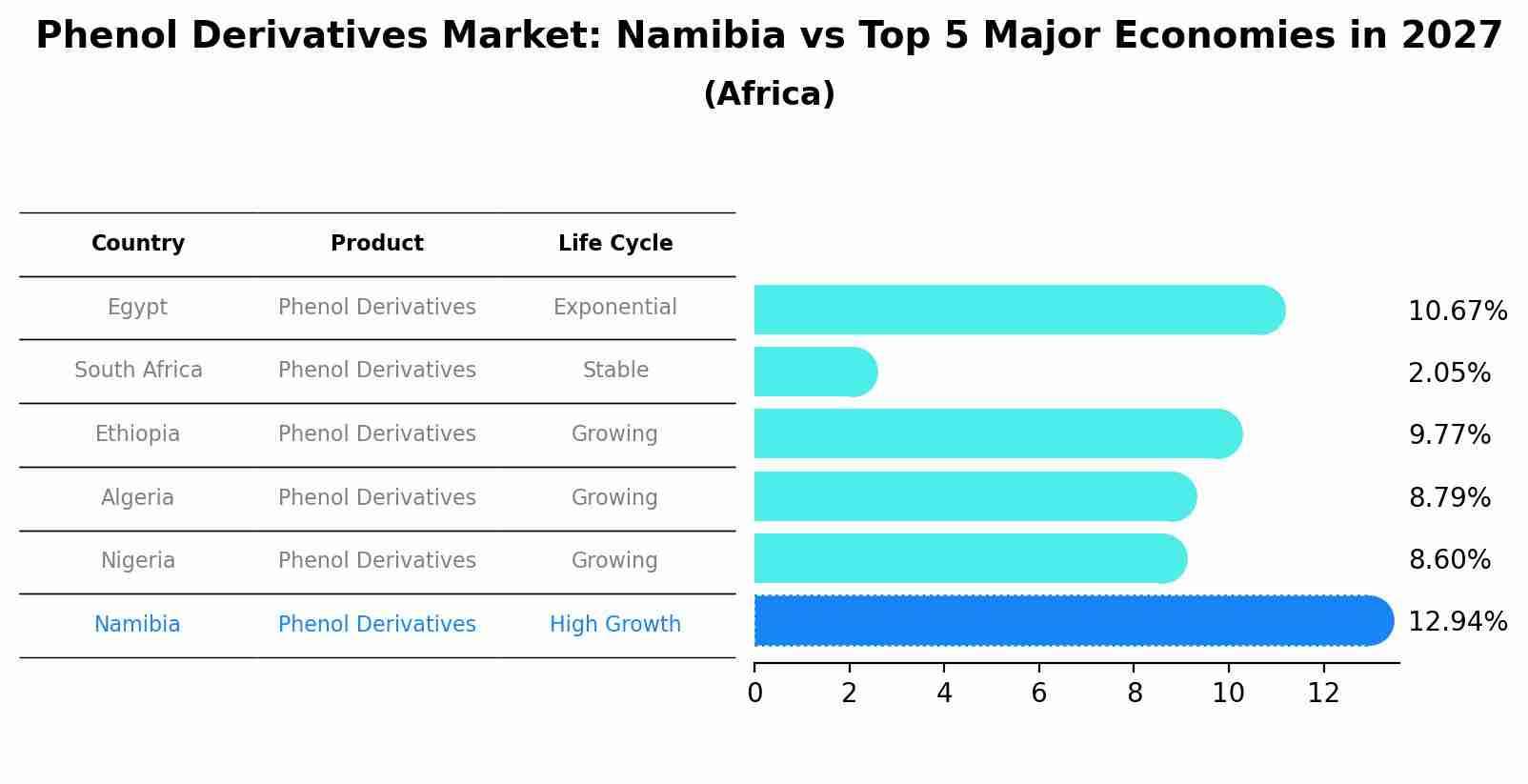 Phenol Derivatives Market: Namibia vs Top 5 Major Economies in 2027
(Africa)

| Country | Product | Life Cycle |
|---|---|---|
| Egypt | Phenol Derivatives | Exponential |
| South Africa | Phenol Derivatives | Stable |
| Ethiopia | Phenol Derivatives | Growing |
| Algeria | Phenol Derivatives | Growing |
| Nigeria | Phenol Derivatives | Growing |
| Namibia | Phenol Derivatives | High Growth |

10.67%
2.05%
9.77%
8.79%
8.60%
12.94%

0 2 4 6 8 10 12